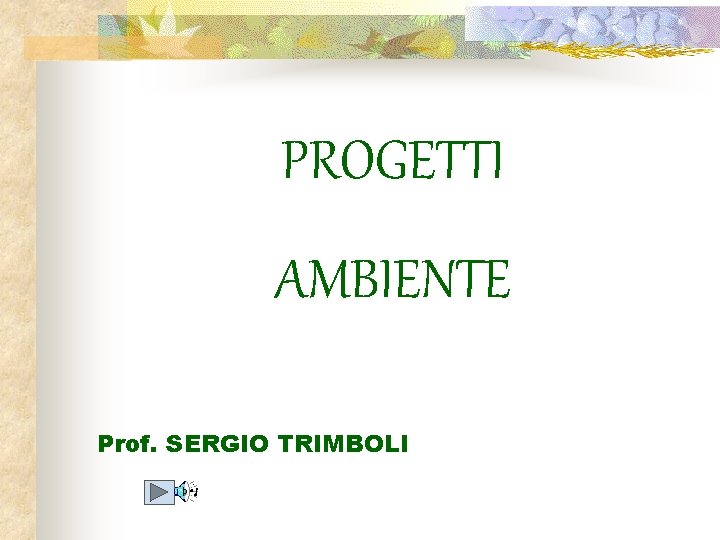 PROGETTI

AMBIENTE

Prof. SERGIO TRIMBOLI